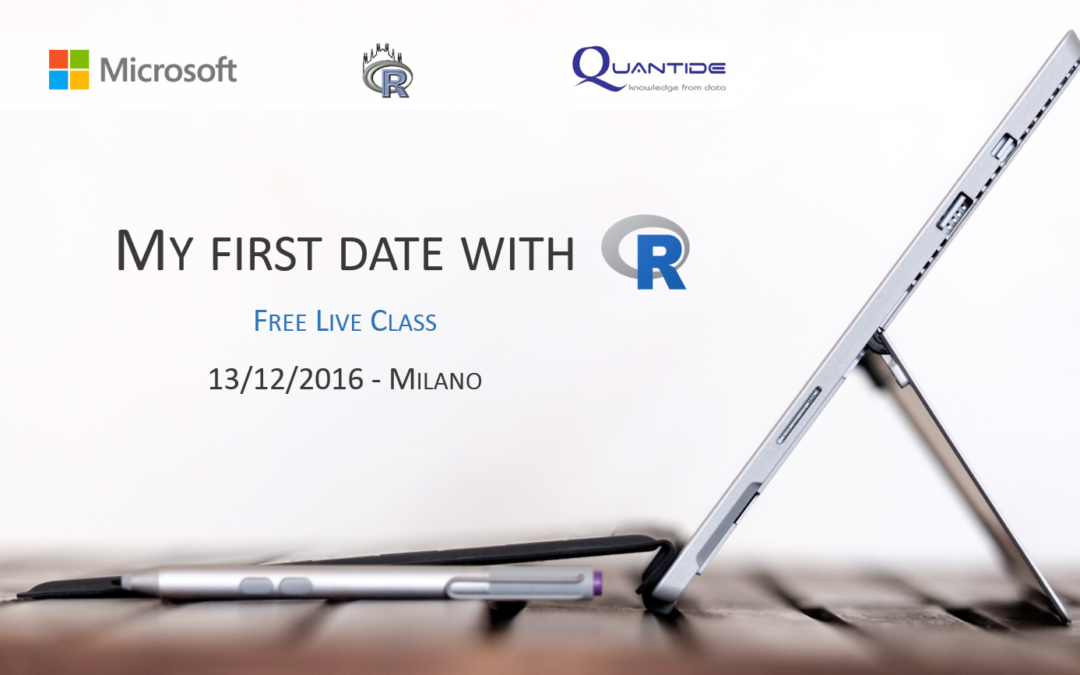 Microsoft

R

QUANTIDE
knowledge from data

MY FIRST DATE WITH R

FREE LIVE CLASS

13/12/2016 - MILANO